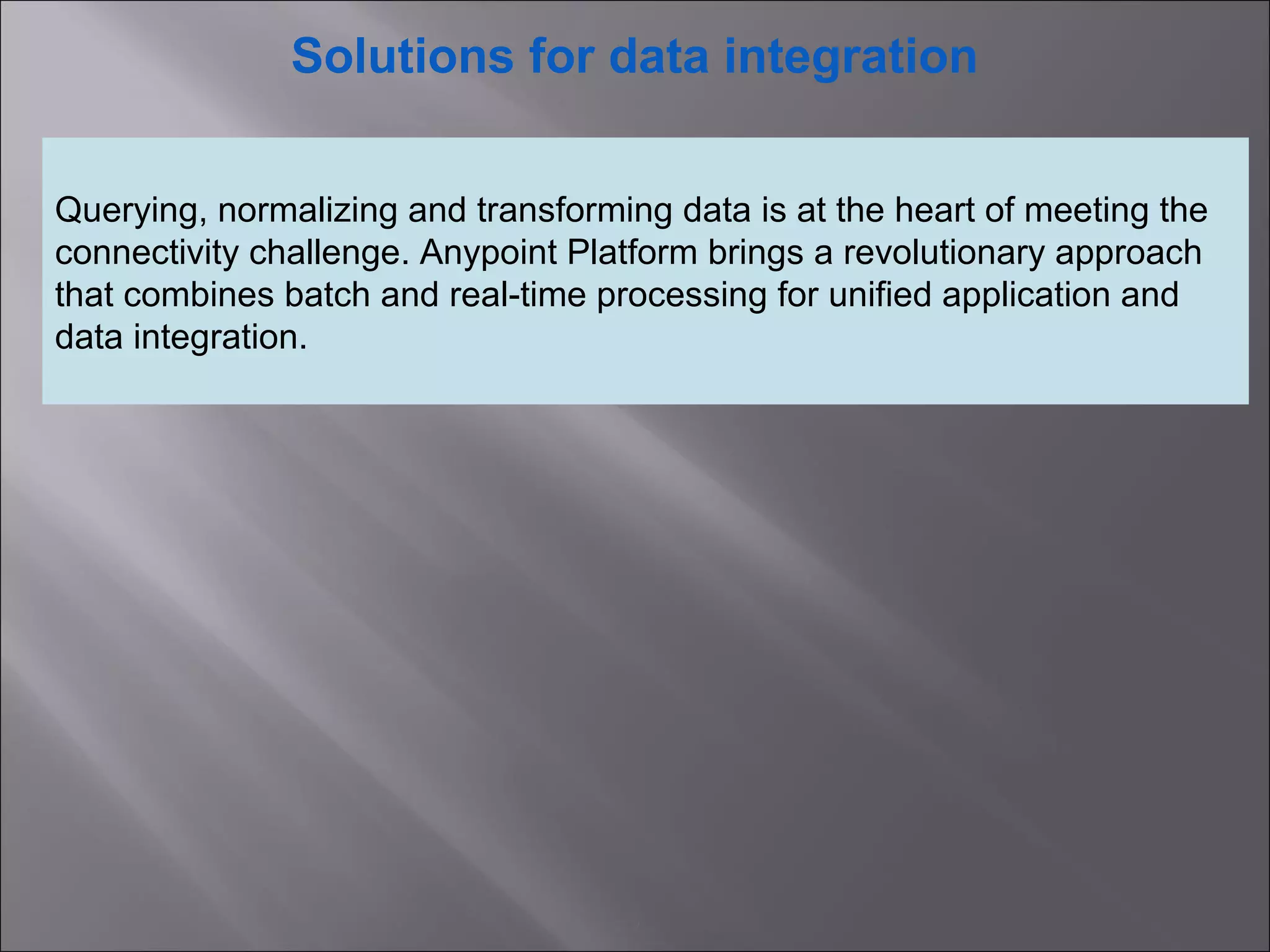 Solutions for data integration

Querying, normalizing and transforming data is at the heart of meeting the connectivity challenge. Anypoint Platform brings a revolutionary approach that combines batch and real-time processing for unified application and data integration.